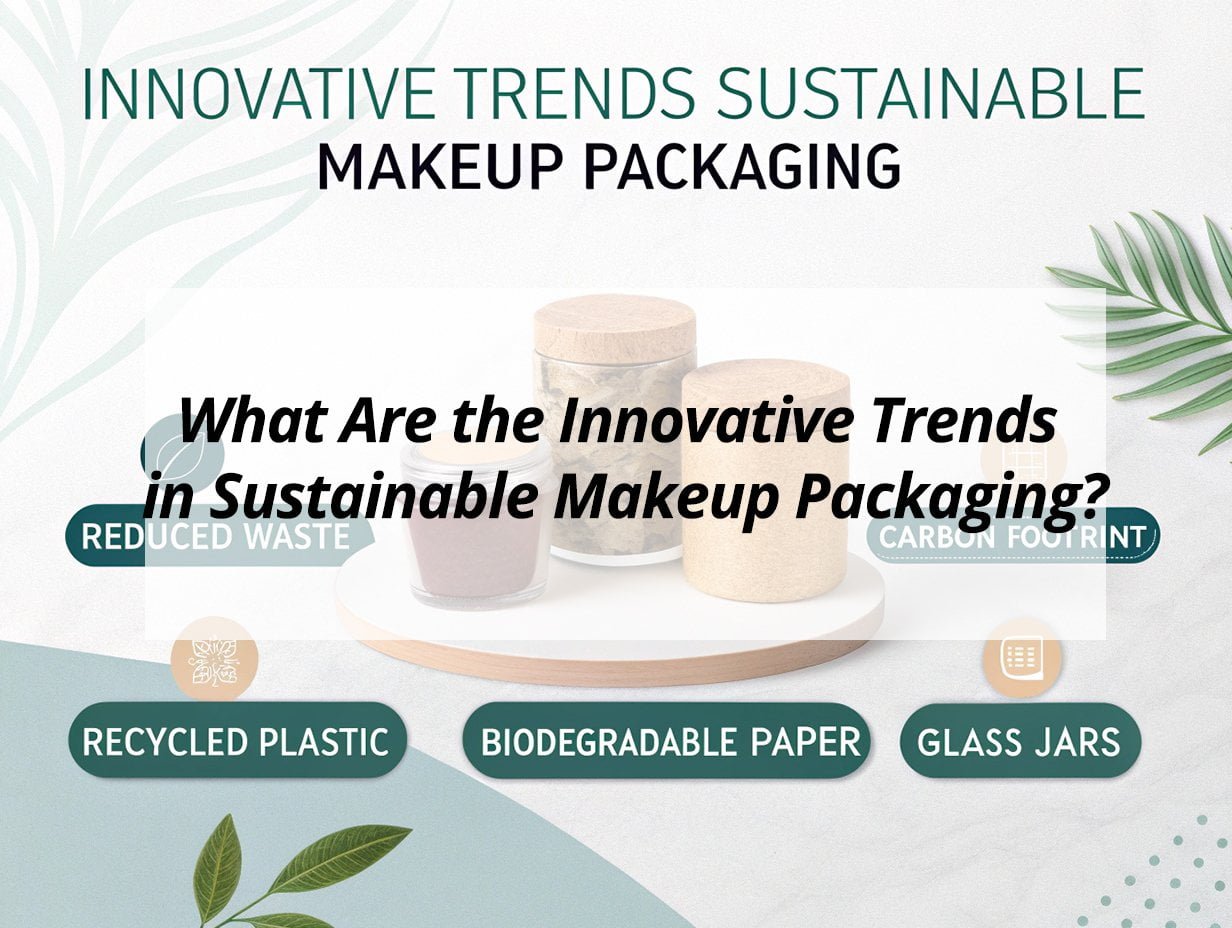 INNOVATIVE TRENDS SUSTAINABLE
MAKEUP PACKAGING

What Are the Innovative Trends in Sustainable Makeup Packaging?

REDUCED WASTE

CARBON FOOTRINT

RECYCLED PLASTIC

BIODEGRADABLE PAPER

GLASS JARS